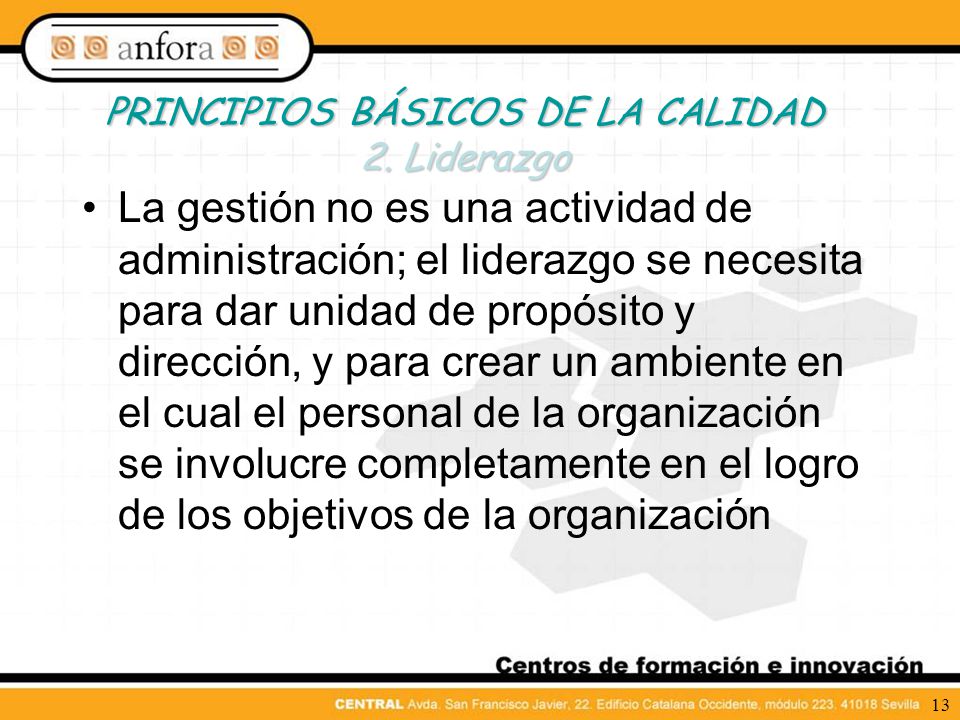 anfora

PRINCIPIOS BÁSICOS DE LA CALIDAD
2. Liderazgo

• La gestión no es una actividad de administración; el liderazgo se necesita para dar unidad de propósito y dirección, y para crear un ambiente en el cual el personal de la organización se involucre completamente en el logro de los objetivos de la organización

Centros de formación e innovación

CENTRAL Avda. San Francisco Javier, 22. Edificio Catalana Occidente, módulo 223. 41018 Sevilla 13